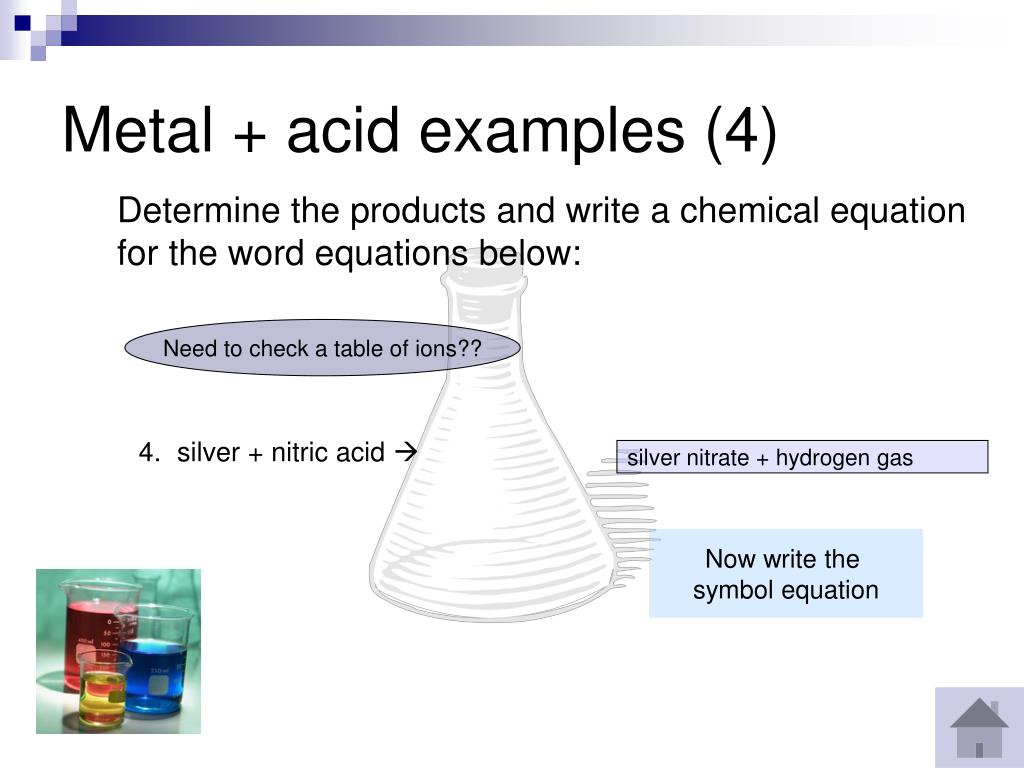 Metal + acid examples (4)

Determine the products and write a chemical equation for the word equations below:

Need to check a table of ions??

4. silver + nitric acid →

silver nitrate + hydrogen gas

Now write the symbol equation